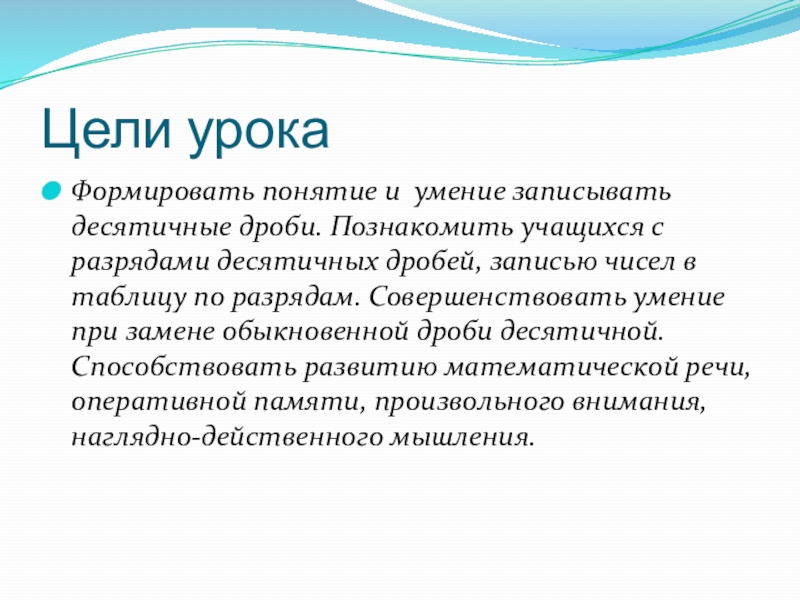 Цели урока

Формировать понятие и умение записывать десятичные дроби. Познакомить учащихся с разрядами десятичных дробей, записью чисел в таблицу по разрядам. Совершенствовать умение при замене обыкновенной дроби десятичной. Способствовать развитию математической речи, оперативной памяти, произвольного внимания, наглядно-действенного мышления.